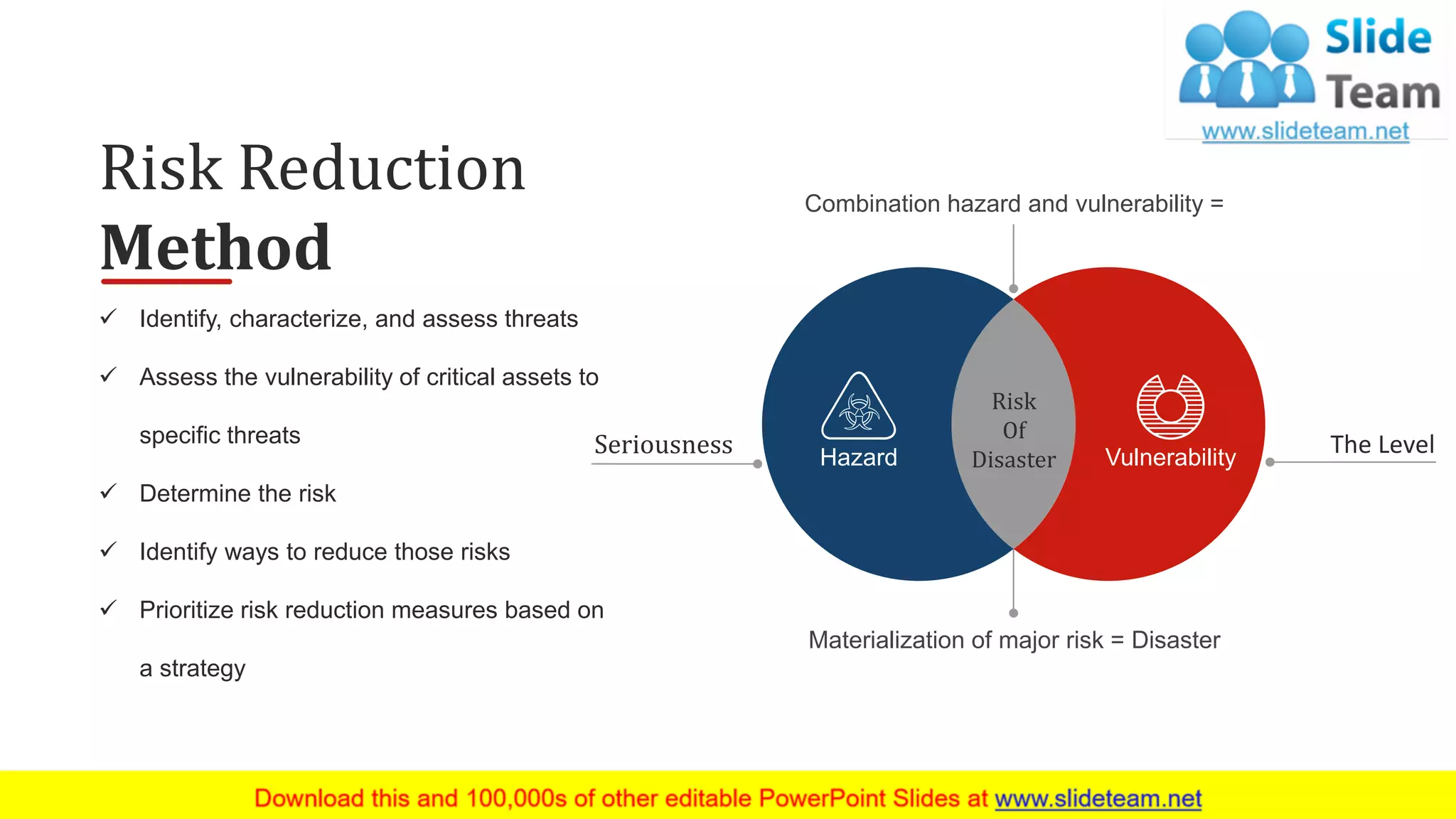 Slide Team
www.slideteam.net

Risk Reduction
Method

✓ Identify, characterize, and assess threats

✓ Assess the vulnerability of critical assets to specific threats

✓ Determine the risk

✓ Identify ways to reduce those risks

✓ Prioritize risk reduction measures based on a strategy

Combination hazard and vulnerability =

Seriousness

Hazard

Risk Of Disaster

Vulnerability

The Level

Materialization of major risk = Disaster

Download this and 100,000s of other editable PowerPoint Slides at www.slideteam.net